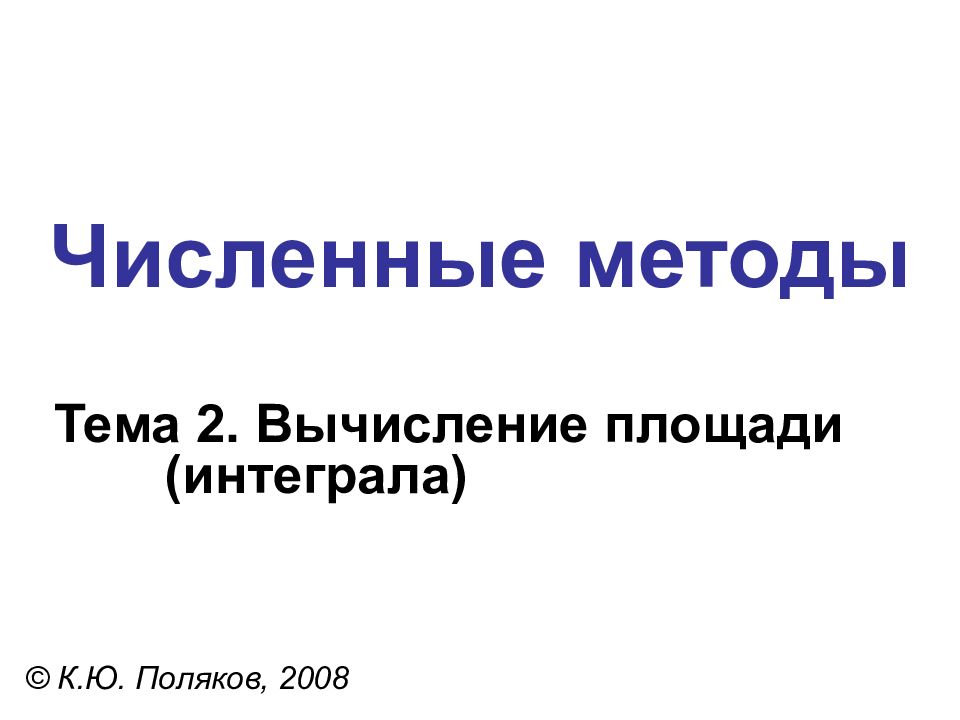 Численные методы

Тема 2. Вычисление площади (интеграла)

© К.Ю. Поляков, 2008